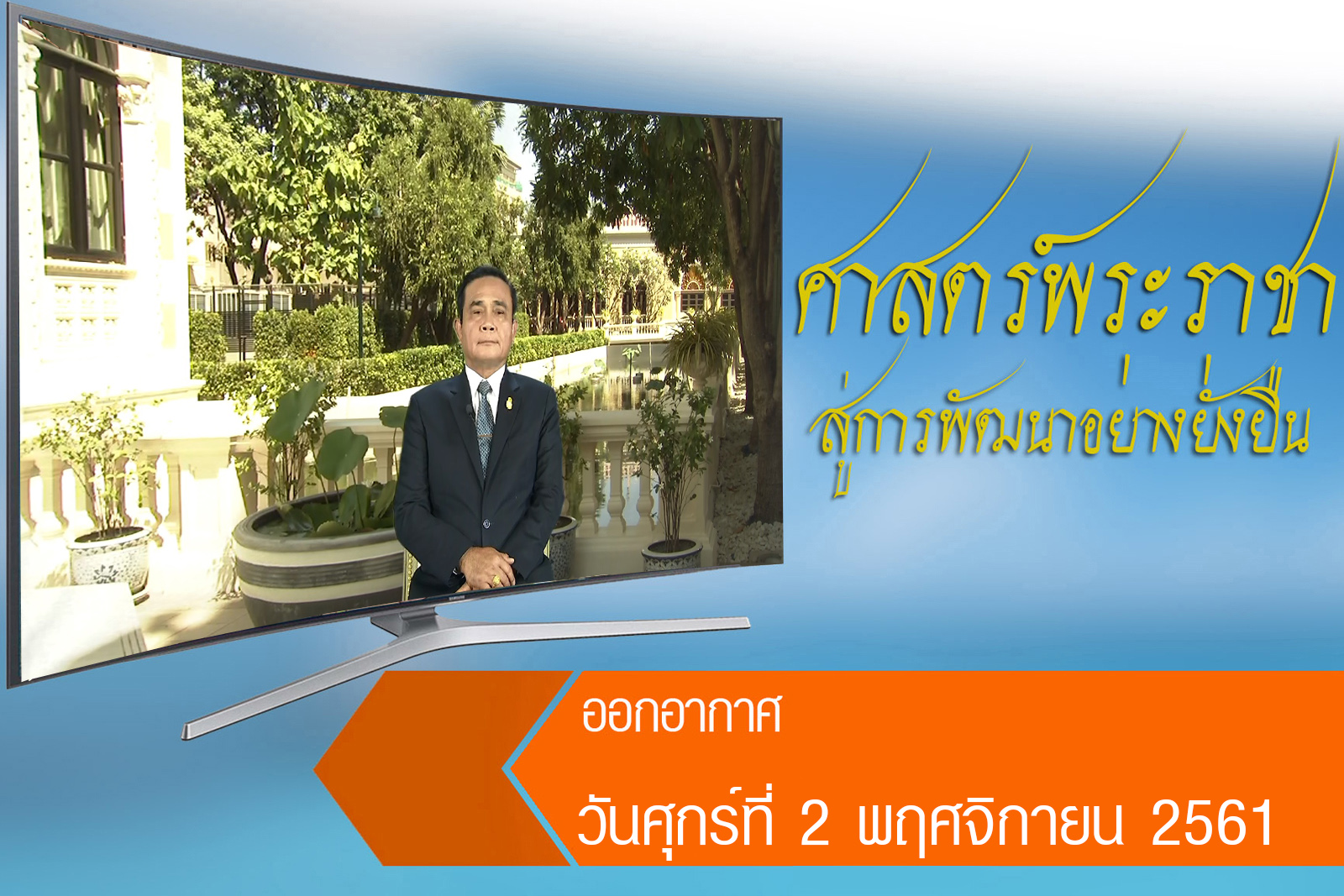 ศาสตร์พระราชา
สู่การพัฒนาอย่างยั่งยืน

ออกอากาศ

วันศุกร์ที่ 2 พฤศจิกายน 2561